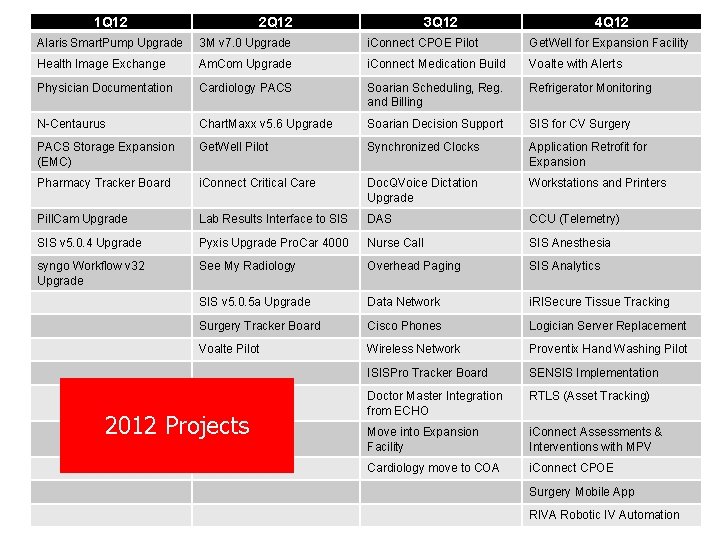 | 1Q12 | 2Q12 | 3Q12 | 4Q12 |
|---|---|---|---|
| Alaris SmartPump Upgrade | 3M v7.0 Upgrade | iConnect CPOE Pilot | GetWell for Expansion Facility |
| Health Image Exchange | AmCom Upgrade | iConnect Medication Build | Voalte with Alerts |
| Physician Documentation | Cardiology PACS | Soarian Scheduling, Reg. and Billing | Refrigerator Monitoring |
| N-Centaurus | ChartMaxx v5.6 Upgrade | Soarian Decision Support | SIS for CV Surgery |
| PACS Storage Expansion (EMC) | GetWell Pilot | Synchronized Clocks | Application Retrofit for Expansion |
| Pharmacy Tracker Board | iConnect Critical Care | DocQVoice Dictation Upgrade | Workstations and Printers |
| PillCam Upgrade | Lab Results Interface to SIS | DAS | CCU (Telemetry) |
| SIS v5.0.4 Upgrade | Pyxis Upgrade ProCar 4000 | Nurse Call | SIS Anesthesia |
| syngo Workflow v32 Upgrade | See My Radiology | Overhead Paging | SIS Analytics |
| | SIS v5.0.5a Upgrade | Data Network | iRISecure Tissue Tracking |
| | Surgery Tracker Board | Cisco Phones | Logician Server Replacement |
| | Voalte Pilot | Wireless Network | Proventix Hand Washing Pilot |
| | | ISISPro Tracker Board | SENSIS Implementation |
| | | Doctor Master Integration from ECHO | RTLS (Asset Tracking) |
| | | Move into Expansion Facility | iConnect Assessments & Interventions with MPV |
| | | Cardiology move to COA | iConnect CPOE |
| | | | Surgery Mobile App |
| | | | RIVA Robotic IV Automation |

2012 Projects